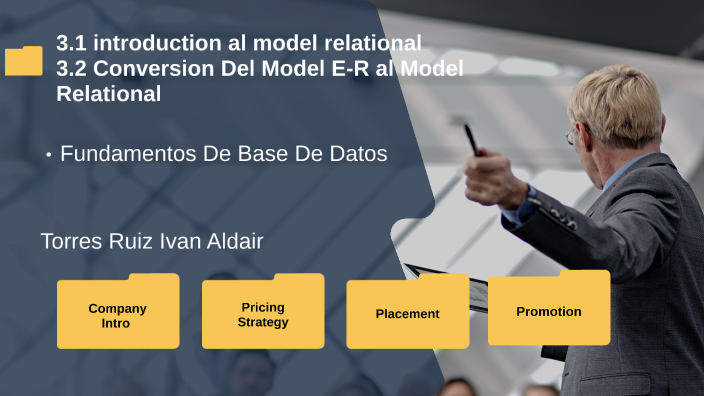 3.1 introduction al model relational
3.2 Conversion Del Model E-R al Model Relational

• Fundamentos De Base De Datos

Torres Ruiz Ivan Aldair

Company Intro

Pricing Strategy

Placement

Promotion